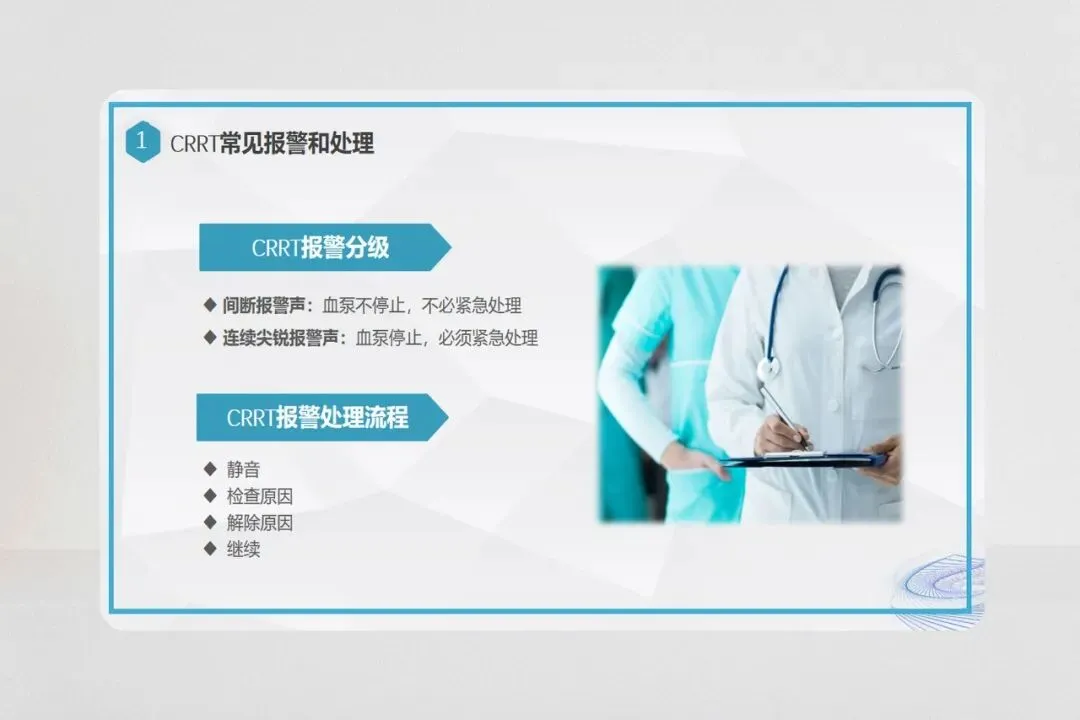 1 CRRT常见报警和处理

CRRT报警分级

◆ 间断报警声：血泵不停止，不必紧急处理
◆ 连续尖锐报警声：血泵停止，必须紧急处理

CRRT报警处理流程

◆ 静音
◆ 检查原因
◆ 解除原因
◆ 继续